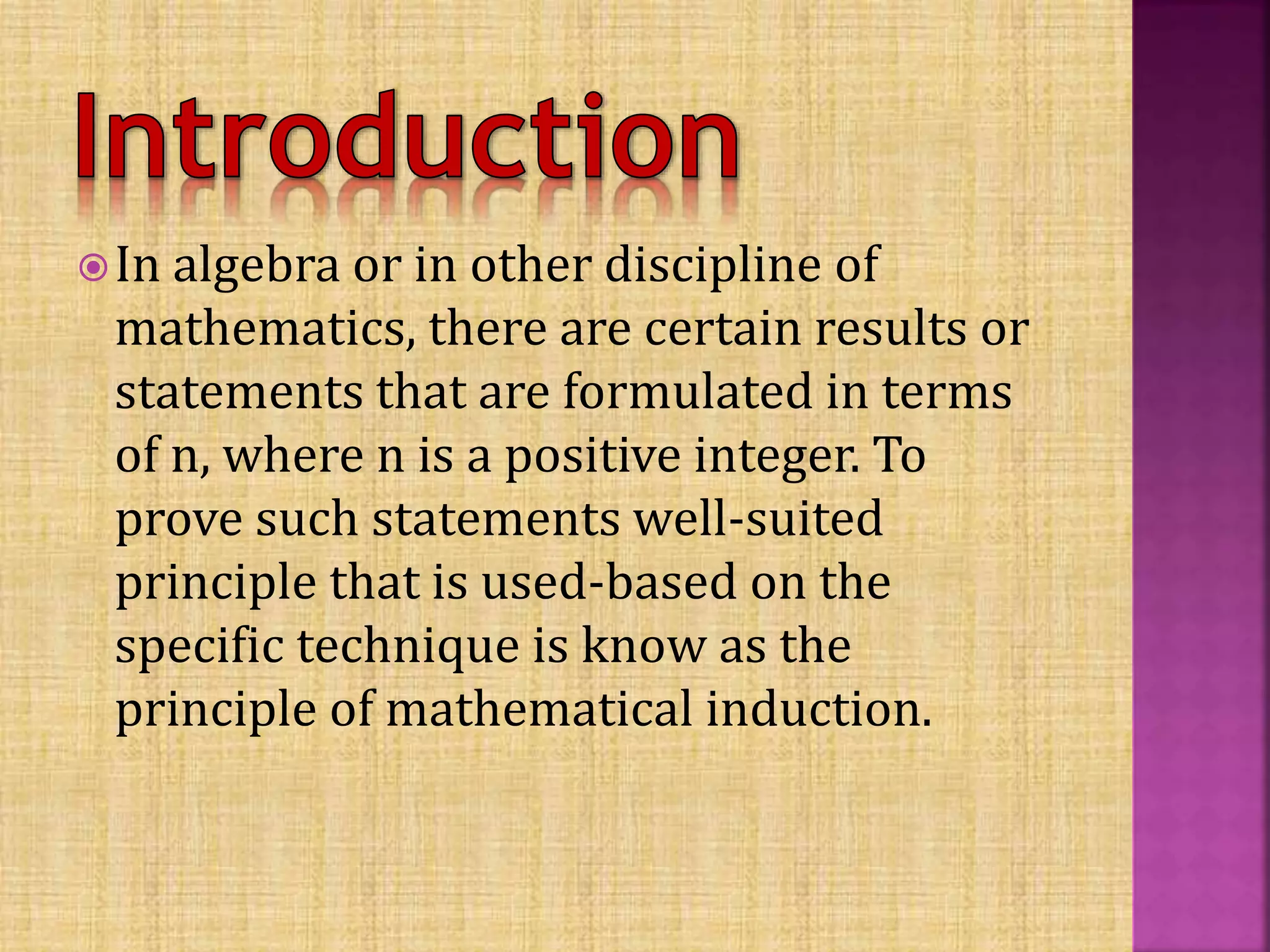 Introduction

In algebra or in other discipline of mathematics, there are certain results or statements that are formulated in terms of n, where n is a positive integer. To prove such statements well-suited principle that is used-based on the specific technique is know as the principle of mathematical induction.